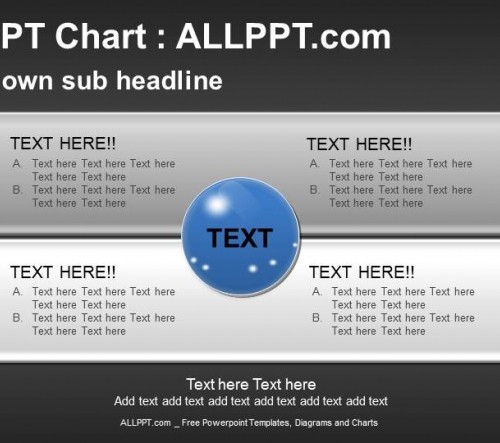 PT Chart : ALLPPT.com

own sub headline

TEXT HERE!!
A. Text here Text here Text here Text here Text here
B. Text here Text here Text here Text here Text here

TEXT HERE!!
A. Text here Text here Text here Text here Text here
B. Text here Text here Text here Text here Text here

TEXT

TEXT HERE!!
A. Text here Text here Text here Text here Text here
B. Text here Text here Text here Text here Text here

TEXT HERE!!
A. Text here Text here Text here Text here Text here
B. Text here Text here Text here Text here Text here

Text here Text here
Add text add text add text add text add text add text

ALLPPT.com _ Free Powerpoint Templates, Diagrams and Charts